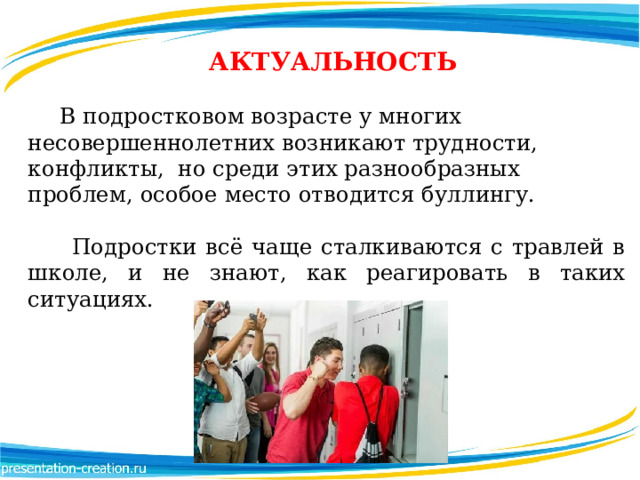 АКТУАЛЬНОСТЬ

В подростковом возрасте у многих несовершеннолетних возникают трудности, конфликты, но среди этих разнообразных проблем, особое место отводится буллингу.

Подростки всё чаще сталкиваются с травлей в школе, и не знают, как реагировать в таких ситуациях.

presentation-creation.ru